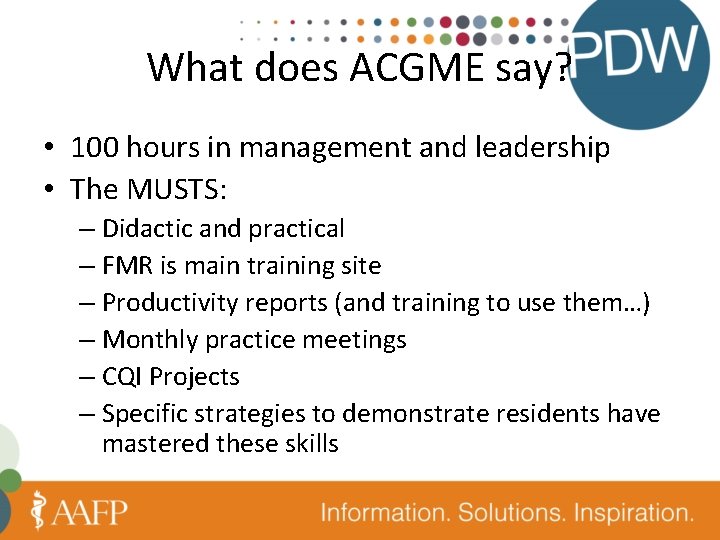 PDW

What does ACGME say?

• 100 hours in management and leadership
• The MUSTS:
 – Didactic and practical
 – FMR is main training site
 – Productivity reports (and training to use them…)
 – Monthly practice meetings
 – CQI Projects
 – Specific strategies to demonstrate residents have mastered these skills

AAFP

Information. Solutions. Inspiration.